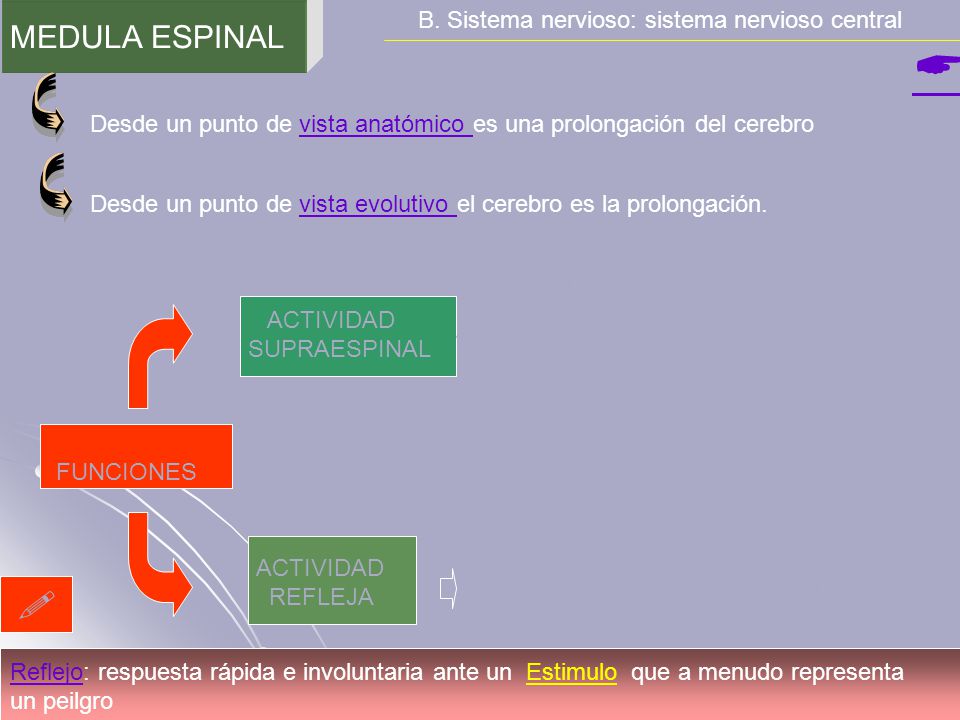 MEDULA ESPINAL

B. Sistema nervioso: sistema nervioso central

Desde un punto de vista anatómico es una prolongación del cerebro

Desde un punto de vista evolutivo el cerebro es la prolongación.

ACTIVIDAD SUPRAESPINAL

FUNCIONES

ACTIVIDAD REFLEJA

Reflejo: respuesta rápida e involuntaria ante un Estimulo que a menudo representa un peilgro